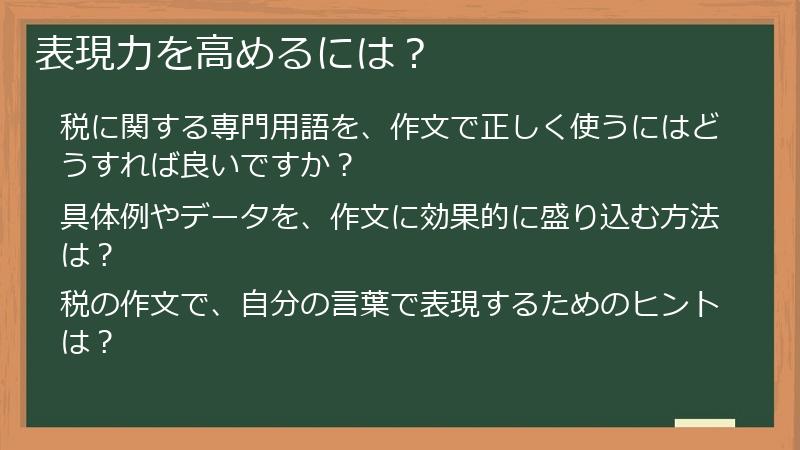 表現力を高めるには？

税に関する専門用語を、作文で正しく使うにはどうすれば良いですか？

具体例やデータを、作文に効果的に盛り込む方法は？

税の作文で、自分の言葉で表現するためのヒントは？